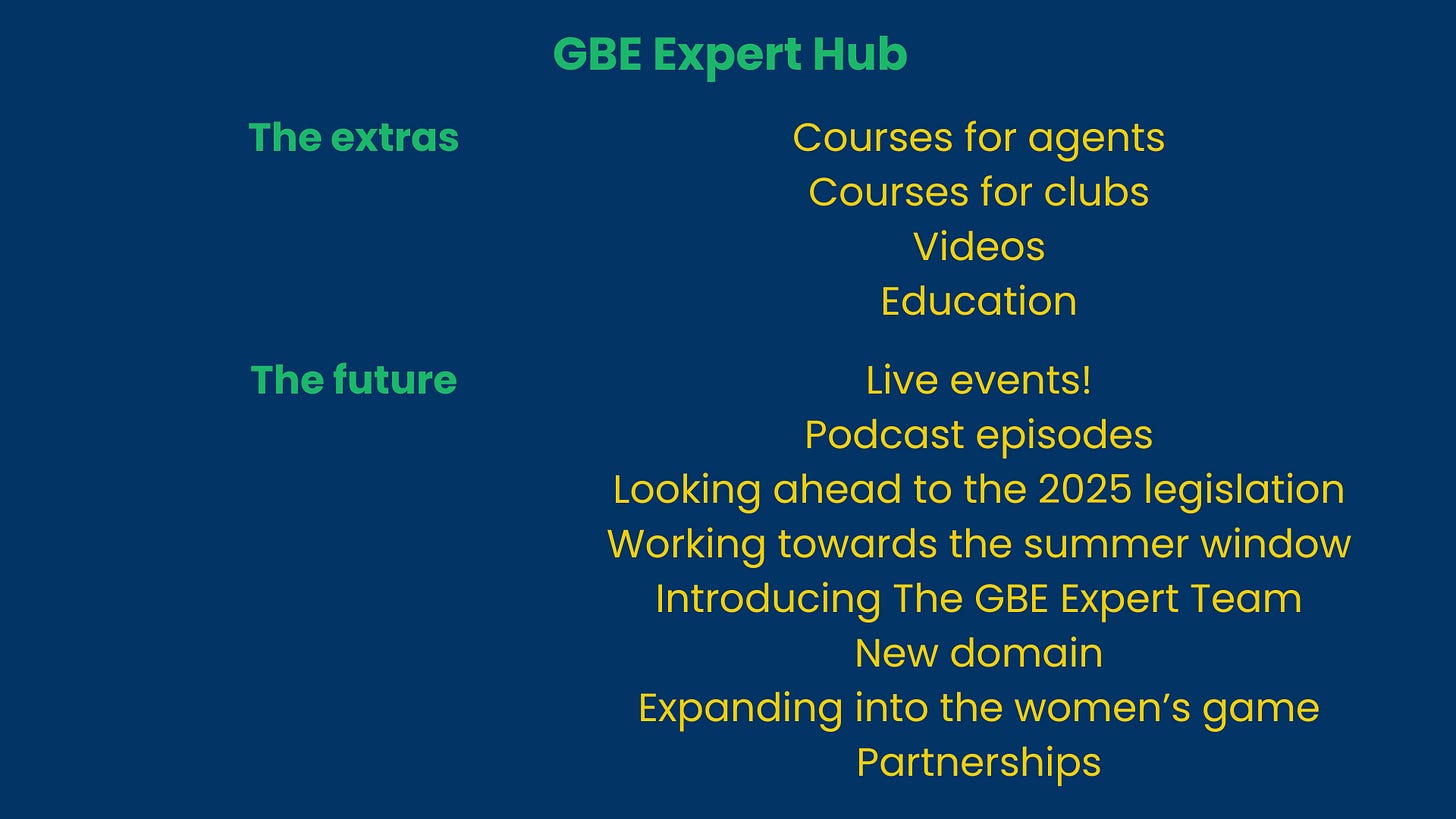 GBE Expert Hub

The extras

Courses for agents
Courses for clubs
Videos
Education

The future

Live events!
Podcast episodes
Looking ahead to the 2025 legislation
Working towards the summer window
Introducing The GBE Expert Team
New domain
Expanding into the women's game
Partnerships